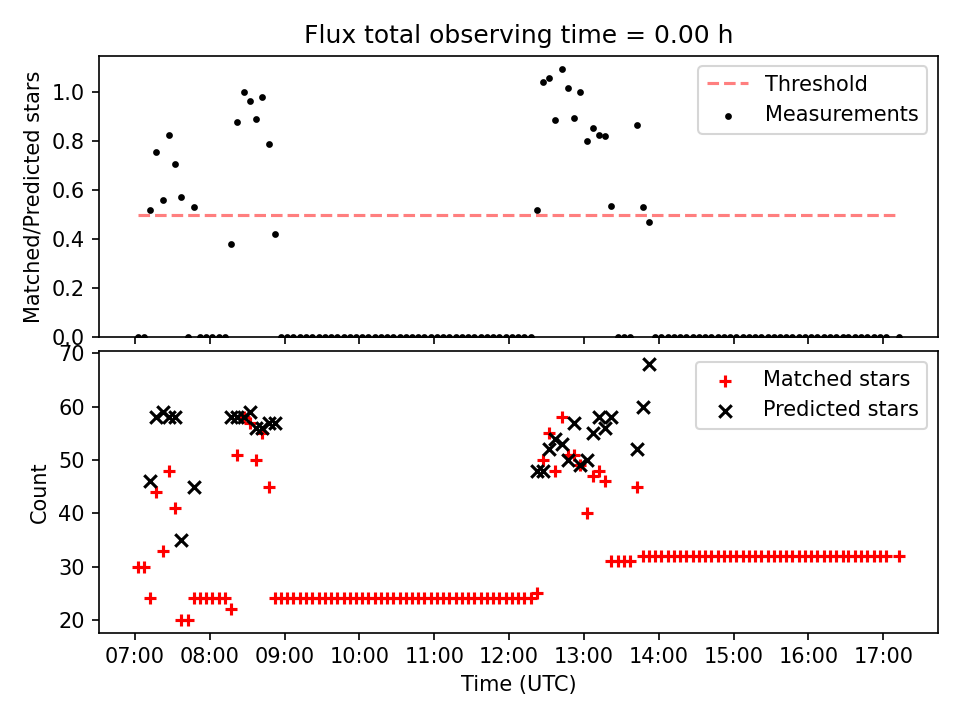 Flux total observing time = 0.00 h

Matched/Predicted stars

1.0
0.8
0.6
0.4
0.2
0.0

Threshold
Measurements

Count

70
60
50
40
30
20

Matched stars
Predicted stars

07:00 08:00 09:00 10:00 11:00 12:00 13:00 14:00 15:00 16:00 17:00

Time (UTC)